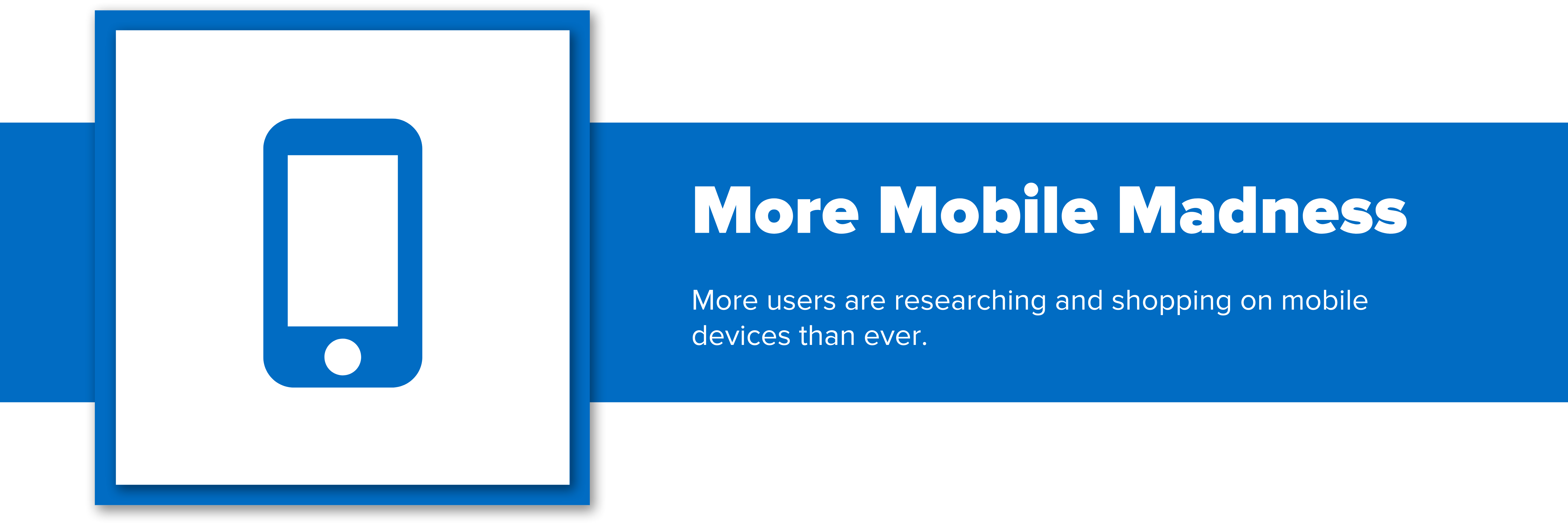 More Mobile Madness

More users are researching and shopping on mobile devices than ever.